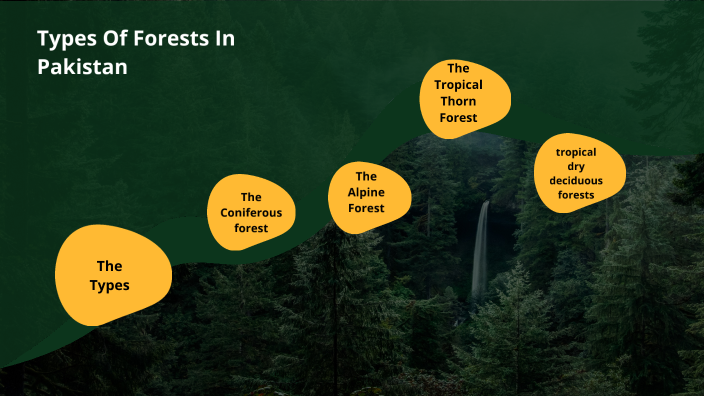 Types Of Forests In Pakistan

The Types

The Coniferous forest

The Alpine Forest

The Tropical Thorn Forest

tropical dry deciduous forests